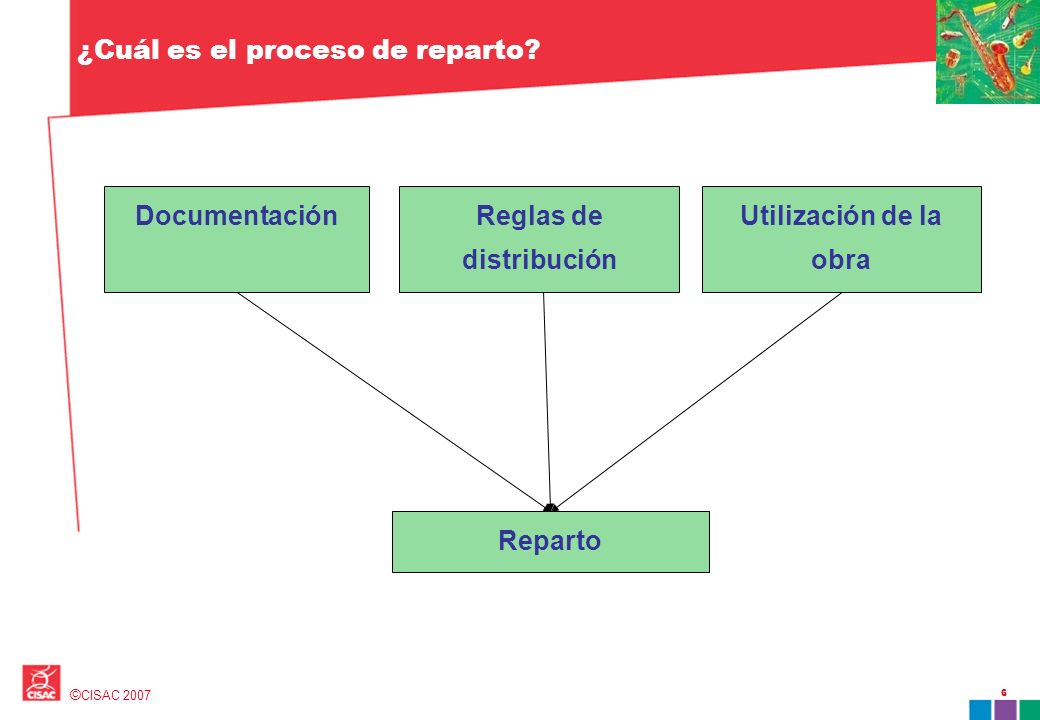 ¿Cuál es el proceso de reparto?

Documentación

Reglas de distribución

Utilización de la obra

Reparto

CISAC

©CISAC 2007

6